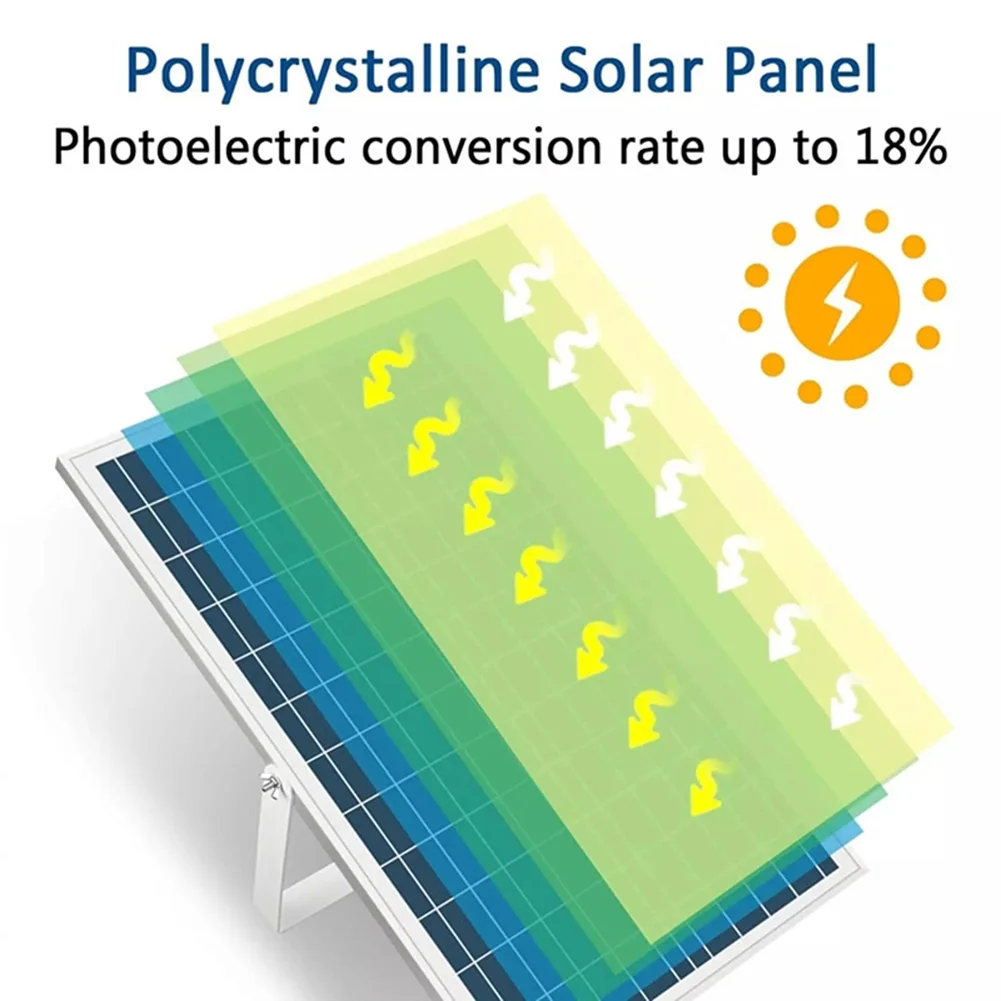 Polycrystalline Solar Panel
Photoelectric conversion rate up to 18%